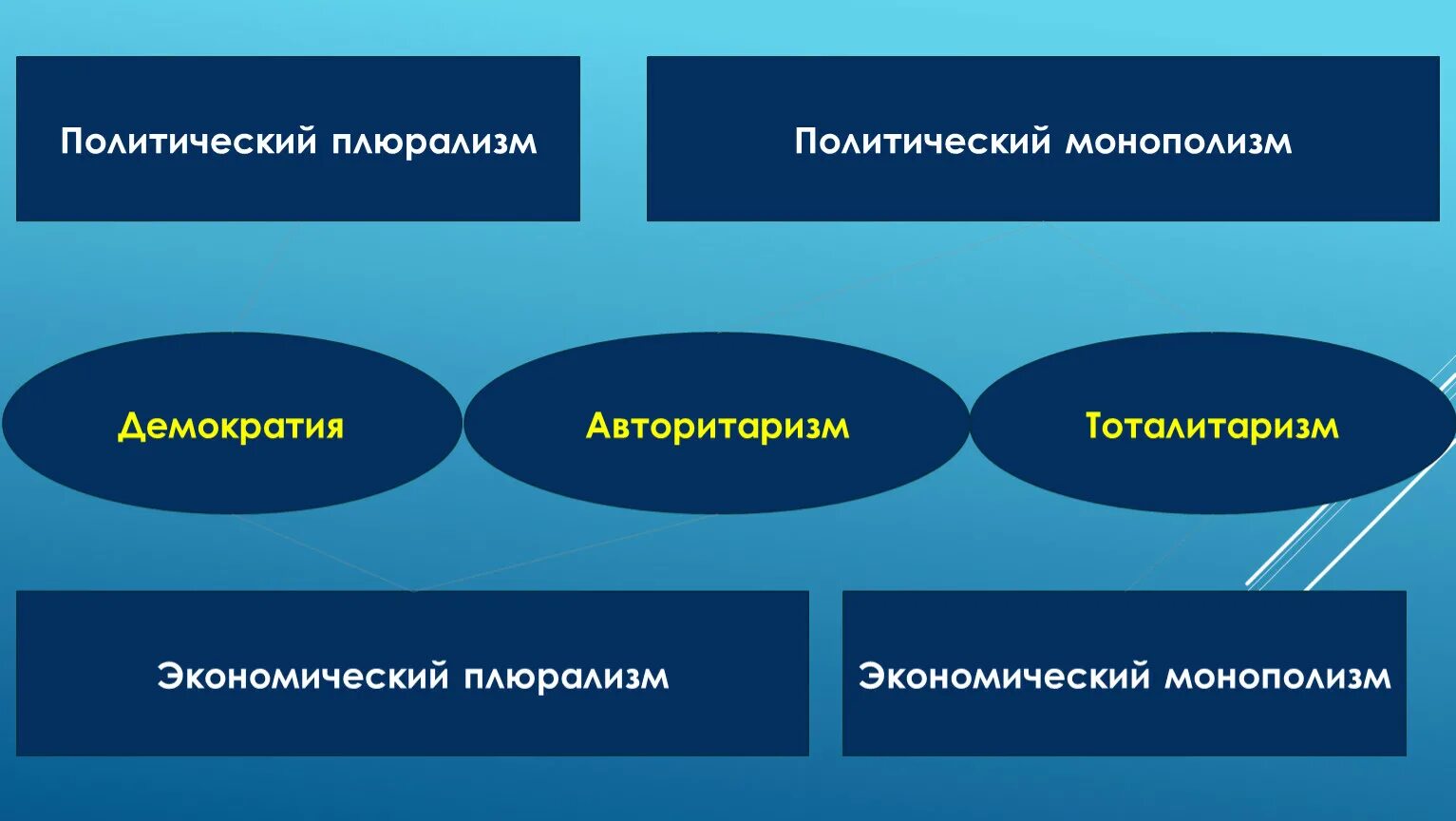 Политический плюрализм

Политический монополизм

Демократия

Авторитаризм

Тоталитаризм

Экономический плюрализм

Экономический монополизм